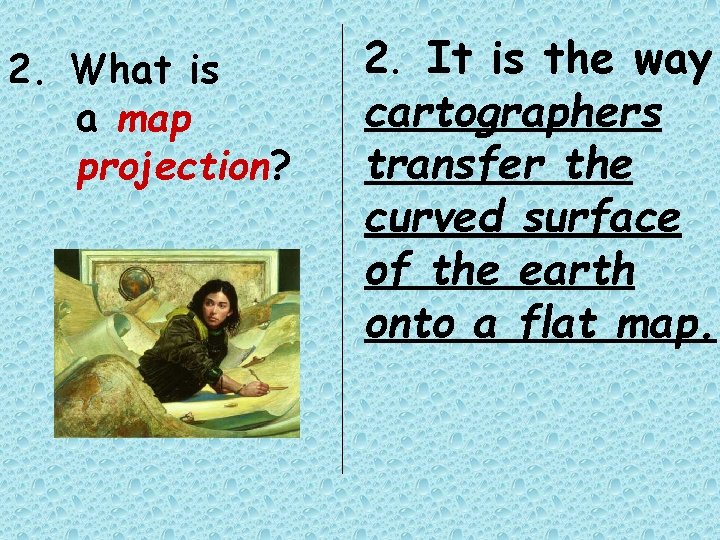 2. What is a map projection?

2. It is the way cartographers transfer the curved surface of the earth onto a flat map.